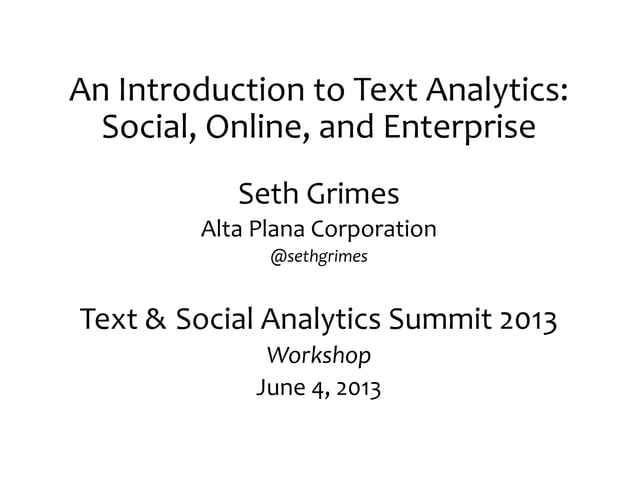 An Introduction to Text Analytics: Social, Online, and Enterprise

Seth Grimes
Alta Plana Corporation
@sethgrimes

Text & Social Analytics Summit 2013
Workshop
June 4, 2013